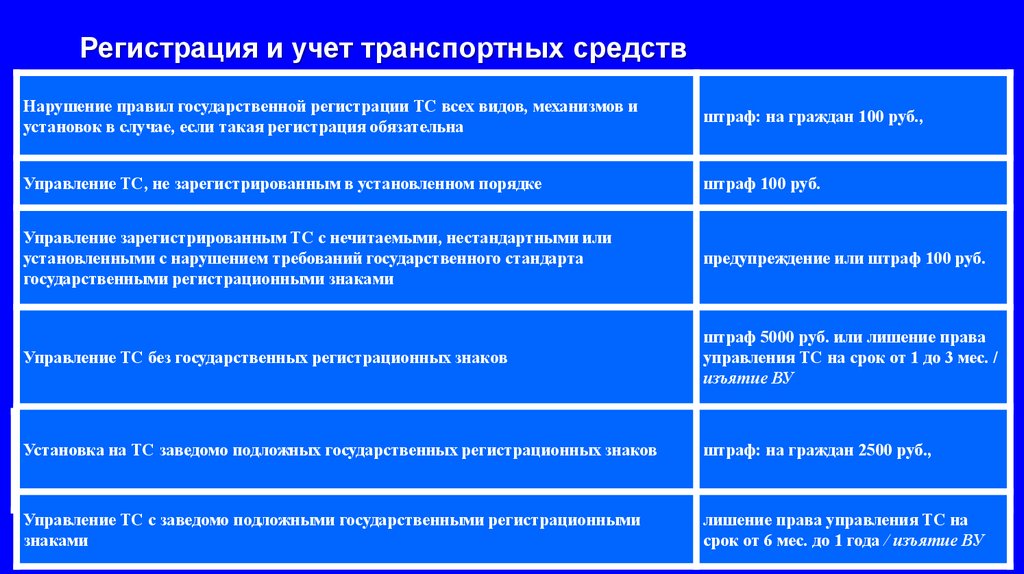 Регистрация и учет транспортных средств

| | |
|---|---|
| Нарушение правил государственной регистрации ТС всех видов, механизмов и установок в случае, если такая регистрация обязательна | штраф: на граждан 100 руб., |
| Управление ТС, не зарегистрированным в установленном порядке | штраф 100 руб. |
| Управление зарегистрированным ТС с нечитаемыми, нестандартными или установленными с нарушением требований государственного стандарта государственными регистрационными знаками | предупреждение или штраф 100 руб. |
| Управление ТС без государственных регистрационных знаков | штраф 5000 руб. или лишение права управления ТС на срок от 1 до 3 мес. / изъятие ВУ |
| Установка на ТС заведомо подложных государственных регистрационных знаков | штраф: на граждан 2500 руб., |
| Управление ТС с заведомо подложными государственными регистрационными знаками | лишение права управления ТС на срок от 6 мес. до 1 года / изъятие ВУ |